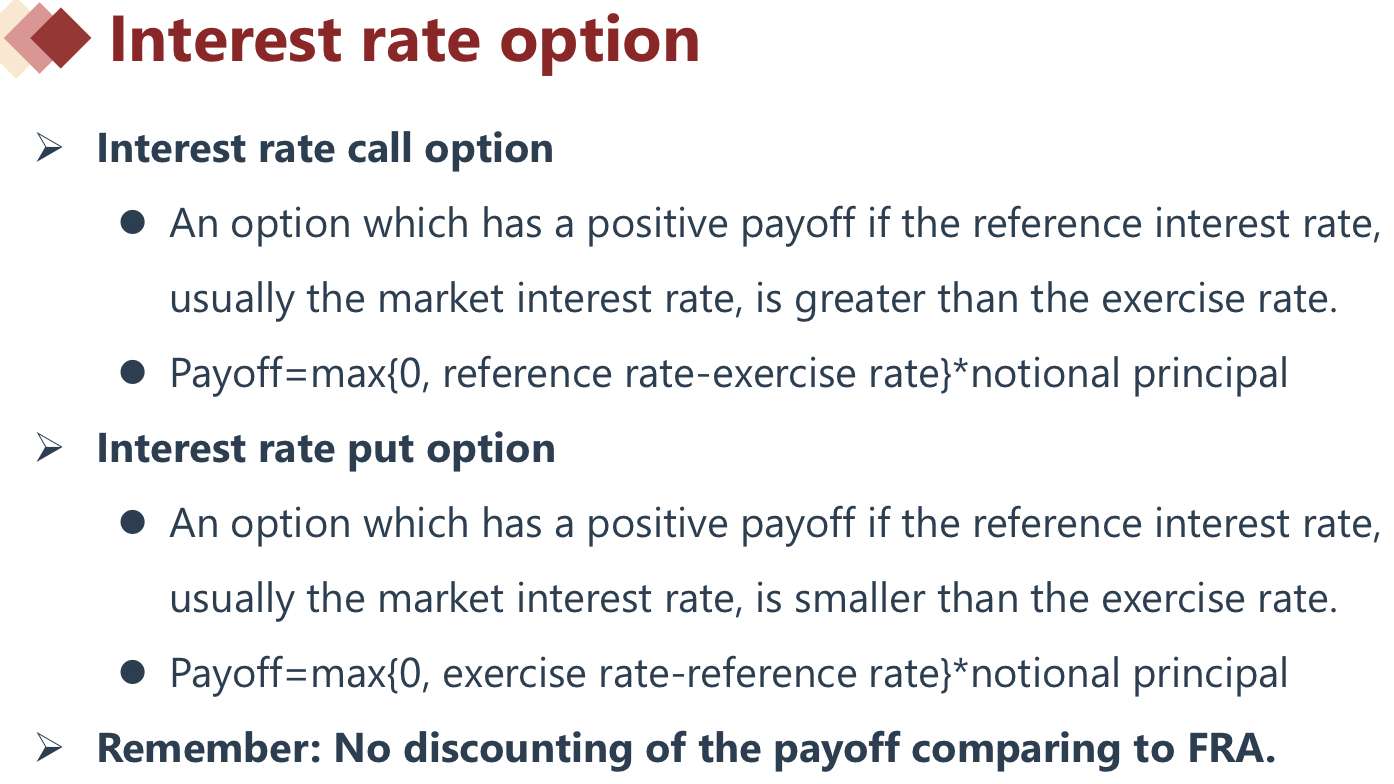 Interest rate option

➢ Interest rate call option

● An option which has a positive payoff if the reference interest rate, usually the market interest rate, is greater than the exercise rate.

● Payoff=max{0, reference rate-exercise rate}*notional principal

➢ Interest rate put option

● An option which has a positive payoff if the reference interest rate, usually the market interest rate, is smaller than the exercise rate.

● Payoff=max{0, exercise rate-reference rate}*notional principal

➢ Remember: No discounting of the payoff comparing to FRA.